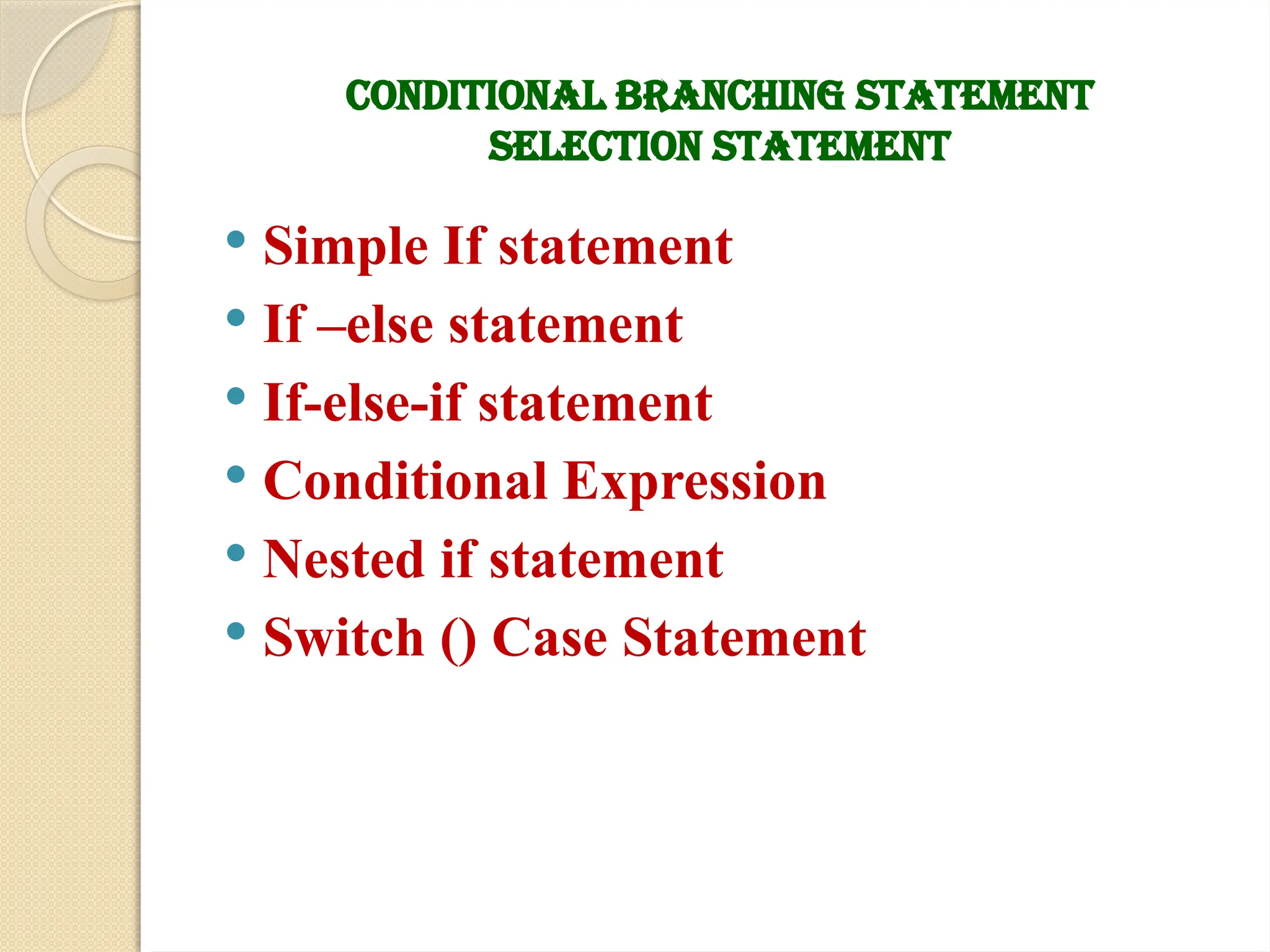 CONDITIONAL BRANCHING STATEMENT
SELECTION STATEMENT

• Simple If statement
• If –else statement
• If-else-if statement
• Conditional Expression
• Nested if statement
• Switch () Case Statement